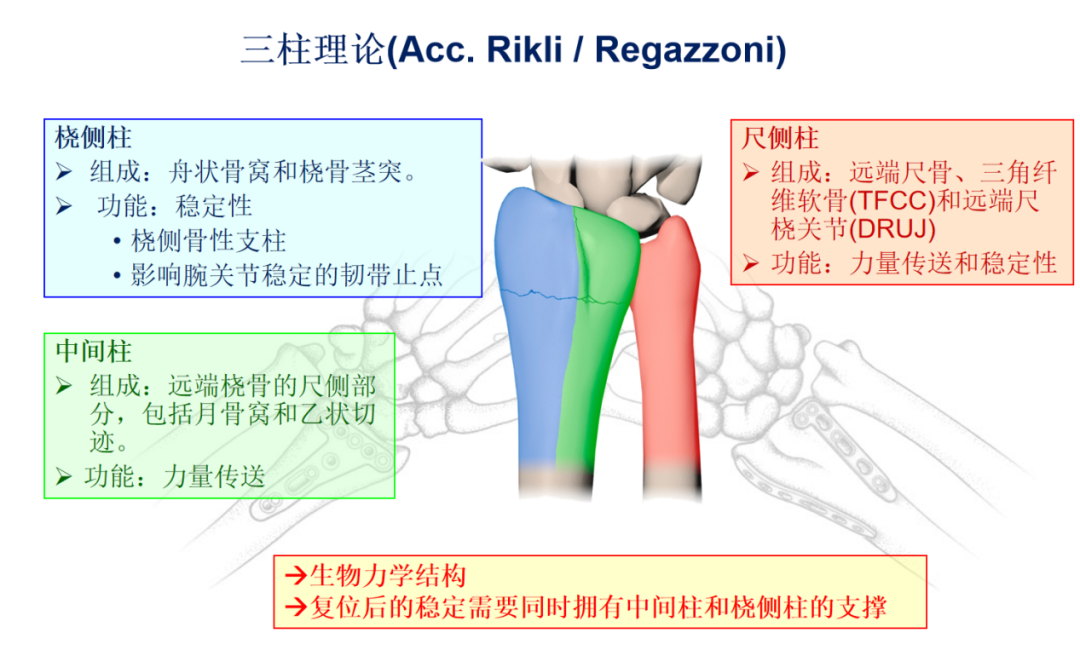 三柱理论(Acc. Rikli / Regazzoni)

桡侧柱
➢ 组成：舟状骨窝和桡骨茎突。
➢ 功能：稳定性
• 桡侧骨性支柱
• 影响腕关节稳定的韧带止点

中间柱
➢ 组成：远端桡骨的尺侧部分，包括月骨窝和乙状切迹。
➢ 功能：力量传送

尺侧柱
➢ 组成：远端尺骨、三角纤维软骨(TFCC)和远端尺桡关节(DRUJ)
➢ 功能：力量传送和稳定性

→生物力学结构
→复位后的稳定需要同时拥有中间柱和桡侧柱的支撑